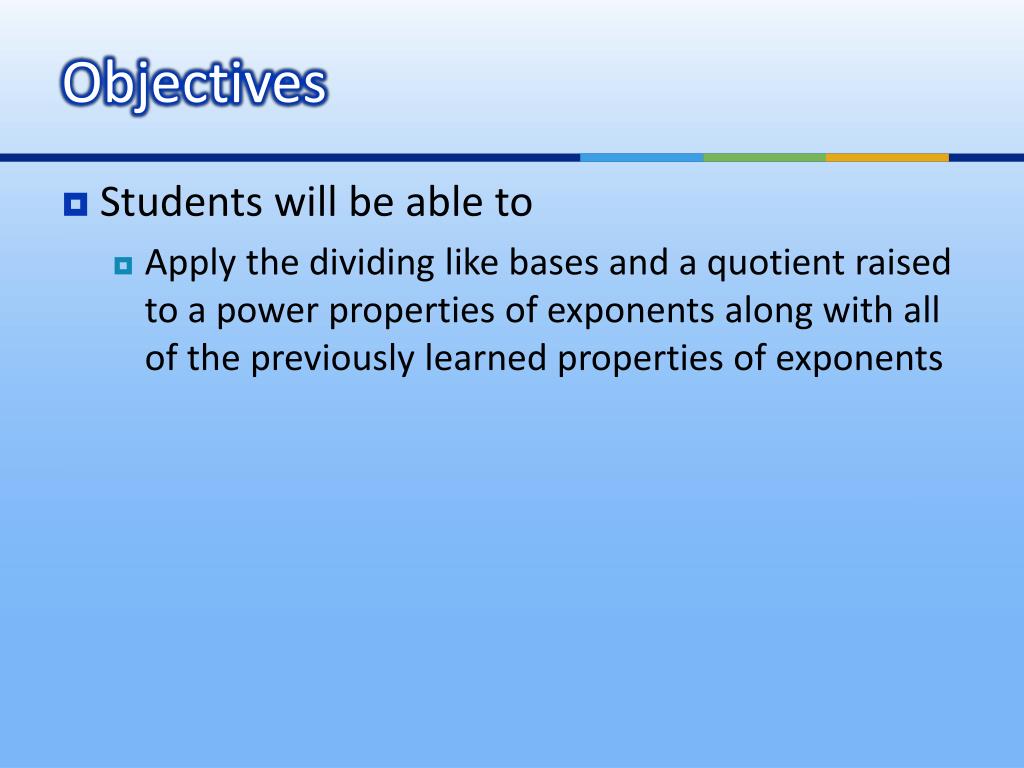 Objectives

Students will be able to

Apply the dividing like bases and a quotient raised to a power properties of exponents along with all of the previously learned properties of exponents